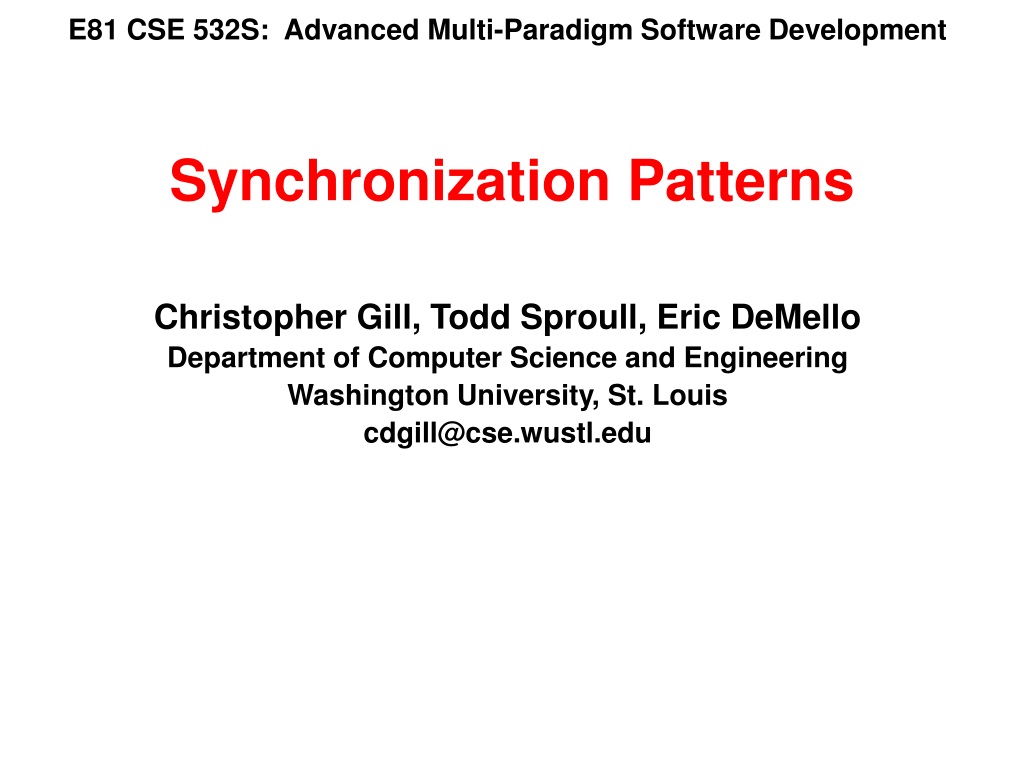 E81 CSE 532S: Advanced Multi-Paradigm Software Development

Synchronization Patterns

Christopher Gill, Todd Sproull, Eric DeMello
Department of Computer Science and Engineering
Washington University, St. Louis
cdgill@cse.wustl.edu